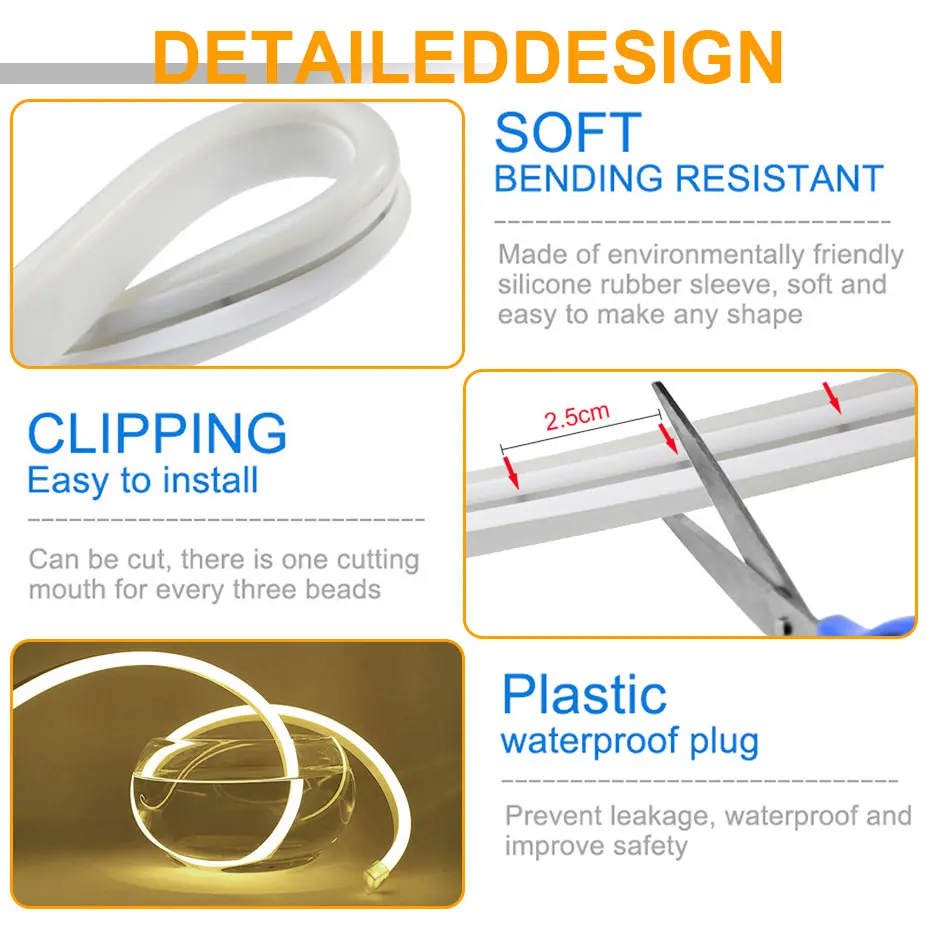 DETAILEDDESIGN

SOFT
BENDING RESISTANT

Made of environmentally friendly silicone rubber sleeve, soft and easy to make any shape

CLIPPING
Easy to install

Can be cut, there is one cutting mouth for every three beads

2.5cm

Plastic
waterproof plug

Prevent leakage, waterproof and improve safety